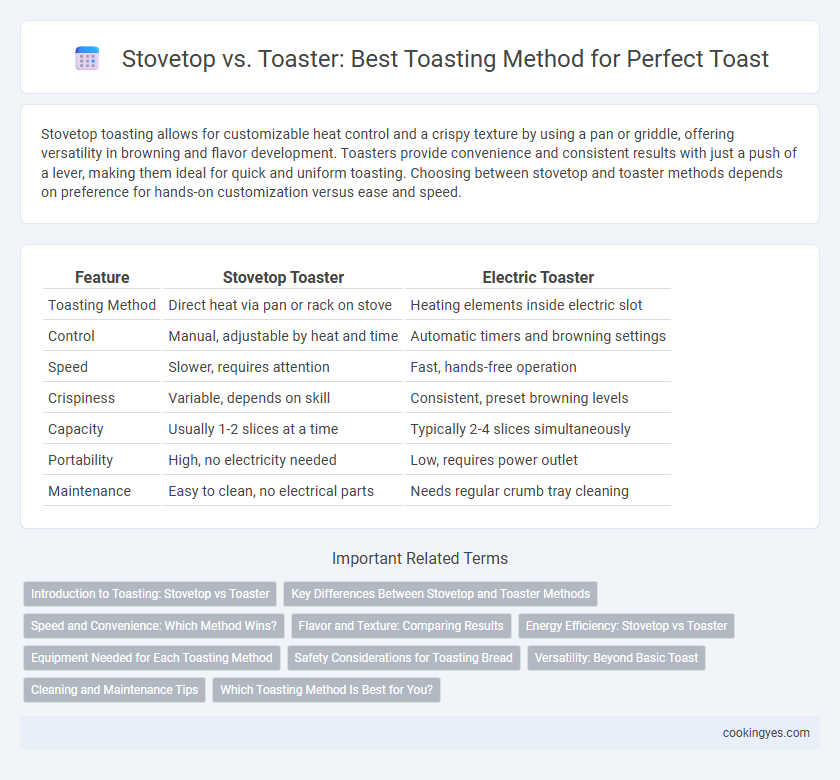 Stovetop vs. Toaster: Best Toasting Method for Perfect Toast

Stovetop toasting allows for customizable heat control and a crispy texture by using a pan or griddle, offering versatility in browning and flavor development. Toasters provide convenience and consistent results with just a push of a lever, making them ideal for quick and uniform toasting. Choosing between stovetop and toaster methods depends on preference for hands-on customization versus ease and speed.

| Feature | Stovetop Toaster | Electric Toaster |
|---|---|---|
| Toasting Method | Direct heat via pan or rack on stove | Heating elements inside electric slot |
| Control | Manual, adjustable by heat and time | Automatic timers and browning settings |
| Speed | Slower, requires attention | Fast, hands-free operation |
| Crispiness | Variable, depends on skill | Consistent, preset browning levels |
| Capacity | Usually 1-2 slices at a time | Typically 2-4 slices simultaneously |
| Portability | High, no electricity needed | Low, requires power outlet |
| Maintenance | Easy to clean, no electrical parts | Needs regular crumb tray cleaning |

Important Related Terms

Introduction to Toasting: Stovetop vs Toaster
Key Differences Between Stovetop and Toaster Methods
Speed and Convenience: Which Method Wins?
Flavor and Texture: Comparing Results
Energy Efficiency: Stovetop vs Toaster
Equipment Needed for Each Toasting Method
Safety Considerations for Toasting Bread
Versatility: Beyond Basic Toast
Cleaning and Maintenance Tips
Which Toasting Method Is Best for You?

cookingyes.com